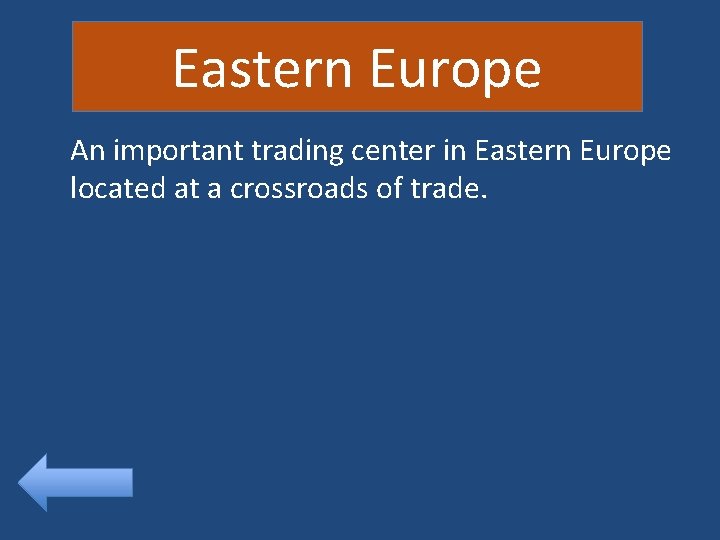 Eastern Europe

An important trading center in Eastern Europe located at a crossroads of trade.